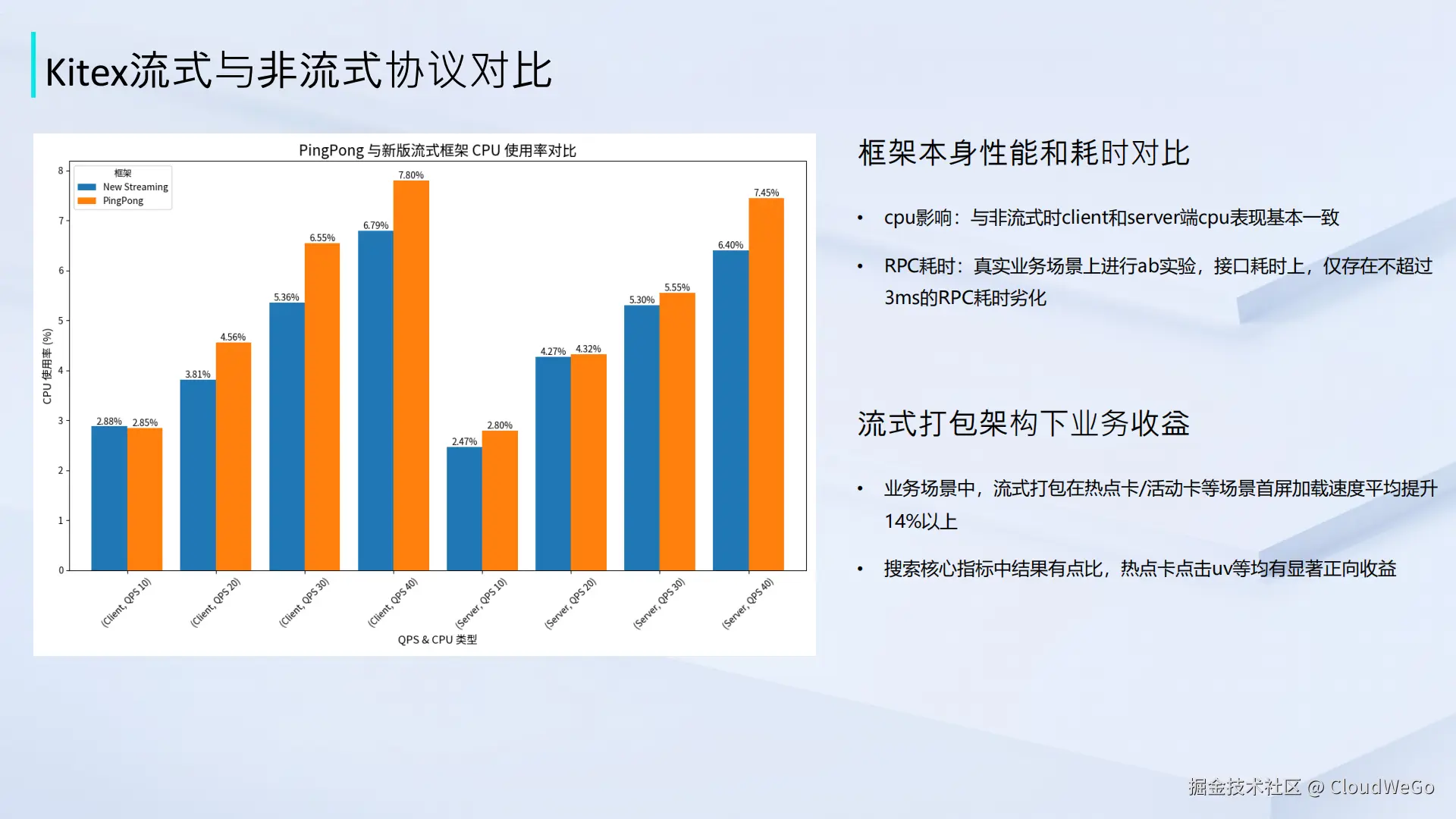 Kitex流式与非流式协议对比

PingPong 与新版流式框架 CPU 使用率对比

框架
New Streaming
PingPong

CPU 使用率 (%)

8
7
6
5
4
3
2
1
0

2.88% 2.85%
3.81% 4.56%
5.36% 6.55%
6.79% 7.80%
2.47% 2.80%
4.27% 4.32%
5.30% 5.55%
6.40% 7.45%

(Client, QPS 10)
(Client, QPS 20)
(Client, QPS 30)
(Client, QPS 40)
(Server, QPS 10)
(Server, QPS 20)
(Server, QPS 30)
(Server, QPS 40)

QPS & CPU 类型

框架本身性能和耗时对比

• cpu影响：与非流式时client和server端cpu表现基本一致

• RPC耗时：真实业务场景上进行ab实验，接口耗时上，仅存在不超过3ms的RPC耗时劣化

流式打包架构下业务收益

• 业务场景中，流式打包在热点卡/活动卡等场景首屏加载速度平均提升14%以上

• 搜索核心指标中结果有点比，热点卡点击uv等均有显著正向收益

掘金技术社区 @ CloudWeGo